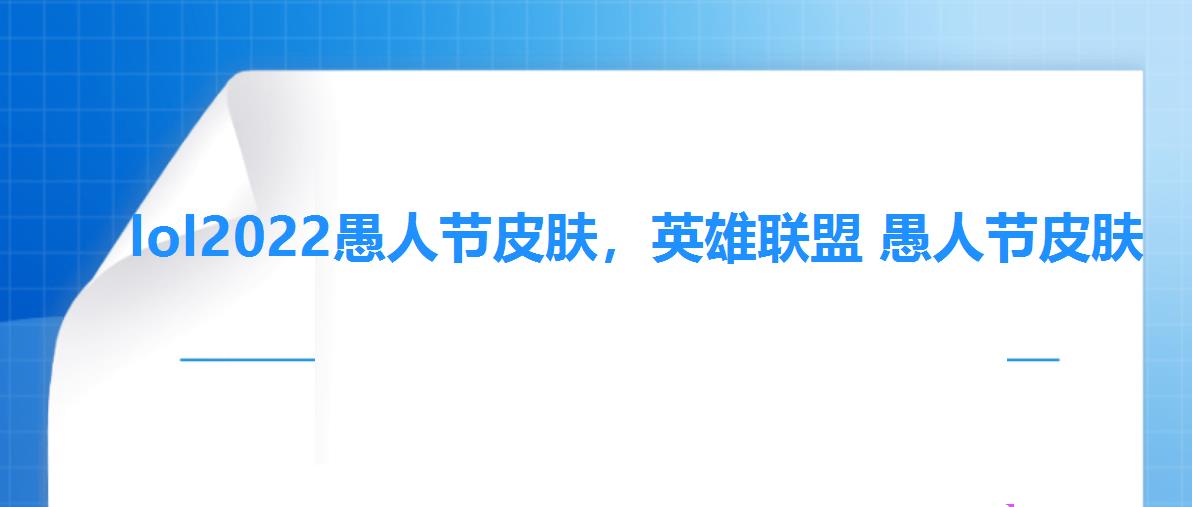 lol2022愚人节皮肤，英雄联盟 愚人节皮肤